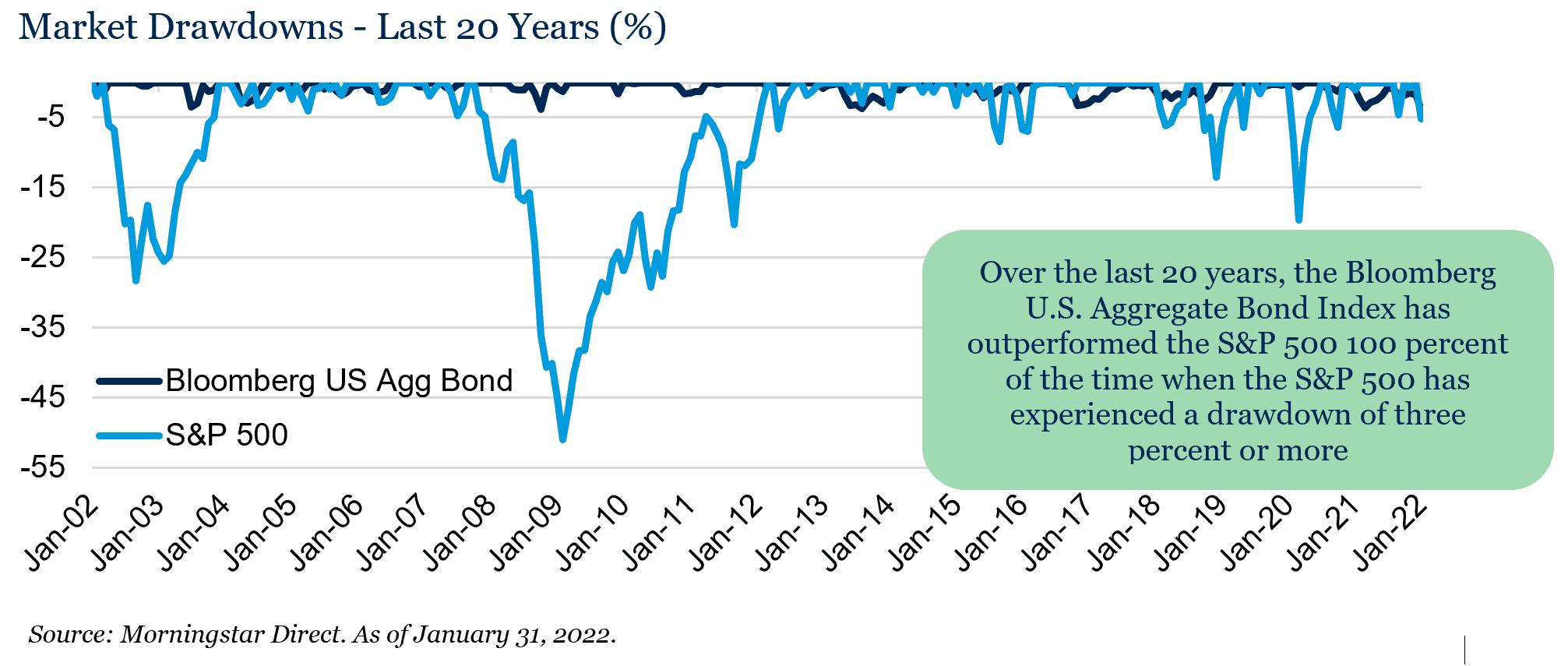 Market Drawdowns - Last 20 Years (%)

-5
-15
-25
-35
-45
-55

Bloomberg US Agg Bond
S&P 500

Over the last 20 years, the Bloomberg U.S. Aggregate Bond Index has outperformed the S&P 500 100 percent of the time when the S&P 500 has experienced a drawdown of three percent or more

Jan-02 Jan-03 Jan-04 Jan-05 Jan-06 Jan-07 Jan-08 Jan-09 Jan-10 Jan-11 Jan-12 Jan-13 Jan-14 Jan-15 Jan-16 Jan-17 Jan-18 Jan-19 Jan-20 Jan-21 Jan-22

Source: Morningstar Direct. As of January 31, 2022.